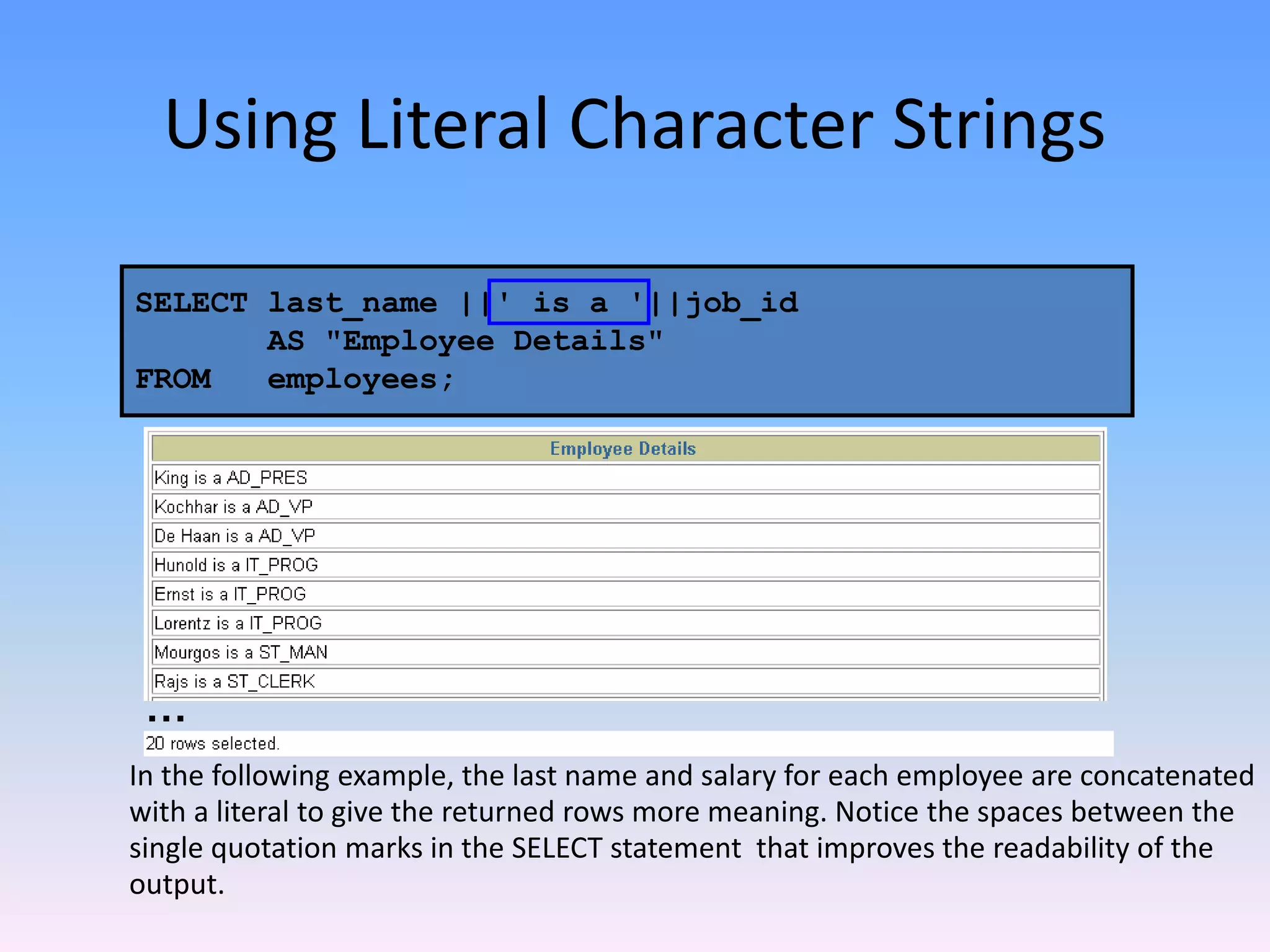 Using Literal Character Strings

SELECT last_name ||' is a '||job_id
       AS "Employee Details"
FROM   employees;

| Employee Details |
|---|
| King is a AD_PRES |
| Kochhar is a AD_VP |
| De Haan is a AD_VP |
| Hunold is a IT_PROG |
| Ernst is a IT_PROG |
| Lorentz is a IT_PROG |
| Mourgos is a ST_MAN |
| Rajs is a ST_CLERK |

...

20 rows selected.

In the following example, the last name and salary for each employee are concatenated with a literal to give the returned rows more meaning. Notice the spaces between the single quotation marks in the SELECT statement  that improves the readability of the output.